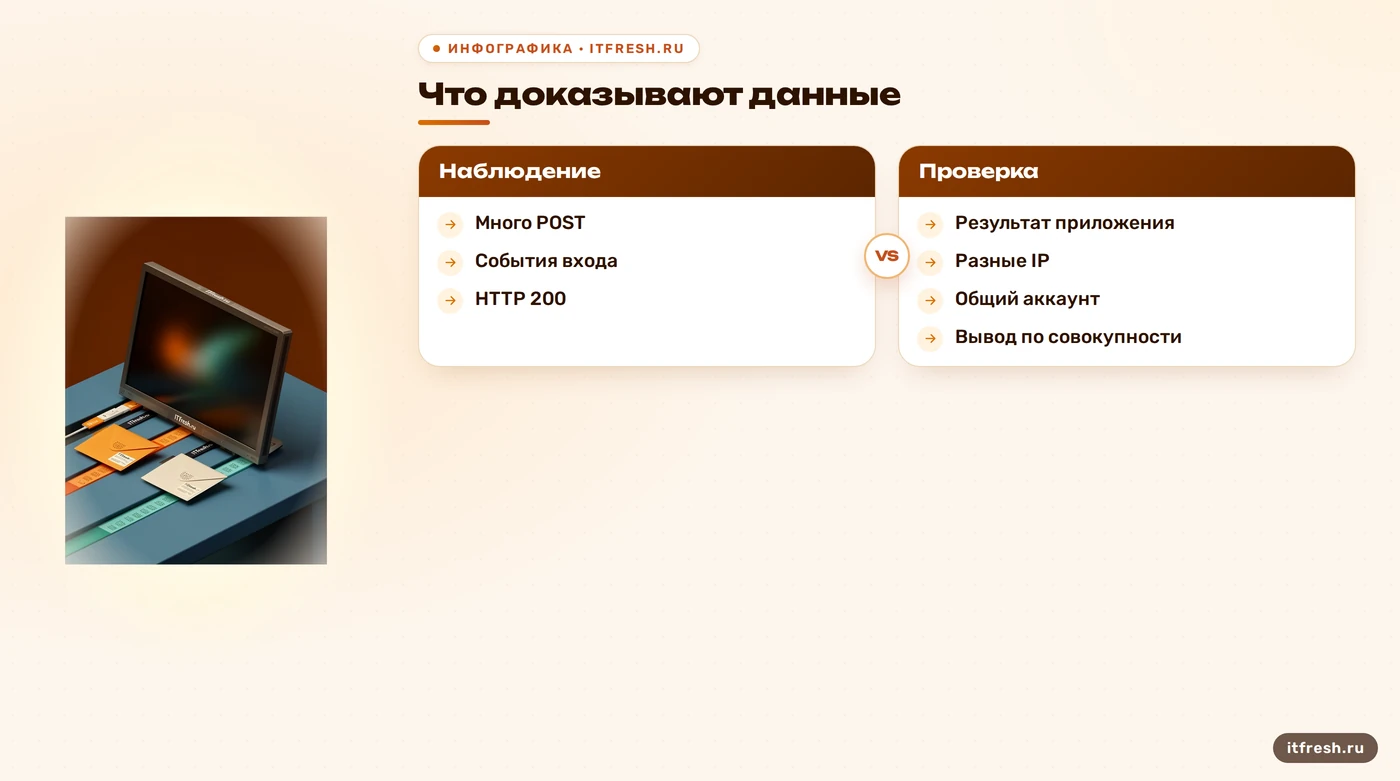 • ИНФОГРАФИКА • ITFRESH.RU

Что доказывают данные

Наблюдение

→ Много POST
→ События входа
→ HTTP 200

VS

Проверка

→ Результат приложения
→ Разные IP
→ Общий аккаунт
→ Вывод по совокупности

itfresh.ru